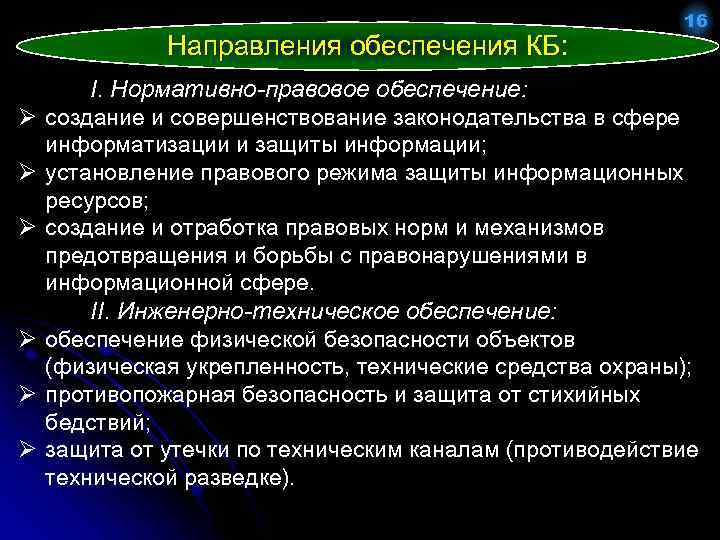 16

Направления обеспечения КБ:

I. Нормативно-правовое обеспечение:

➢ создание и совершенствование законодательства в сфере информатизации и защиты информации;
➢ установление правового режима защиты информационных ресурсов;
➢ создание и отработка правовых норм и механизмов предотвращения и борьбы с правонарушениями в информационной сфере.

II. Инженерно-техническое обеспечение:

➢ обеспечение физической безопасности объектов (физическая укрепленность, технические средства охраны);
➢ противопожарная безопасность и защита от стихийных бедствий;
➢ защита от утечки по техническим каналам (противодействие технической разведке).